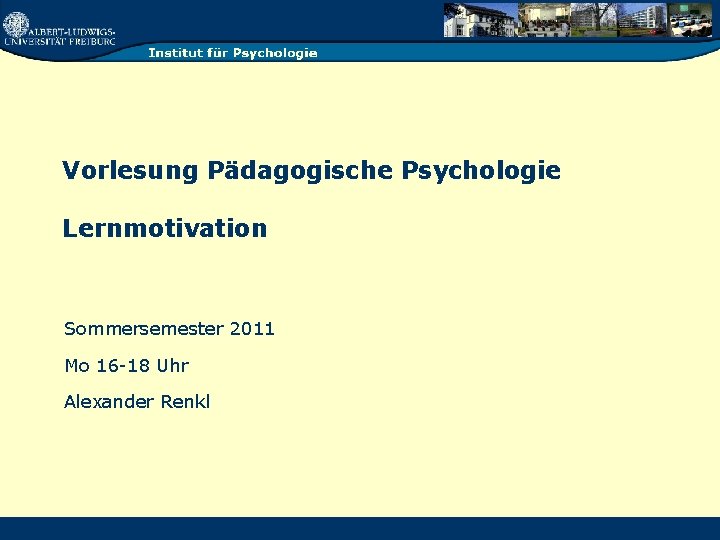 ALBERT-LUDWIGS-UNIVERSITÄT FREIBURG

Institut für Psychologie

Vorlesung Pädagogische Psychologie

Lernmotivation

Sommersemester 2011

Mo 16-18 Uhr

Alexander Renkl